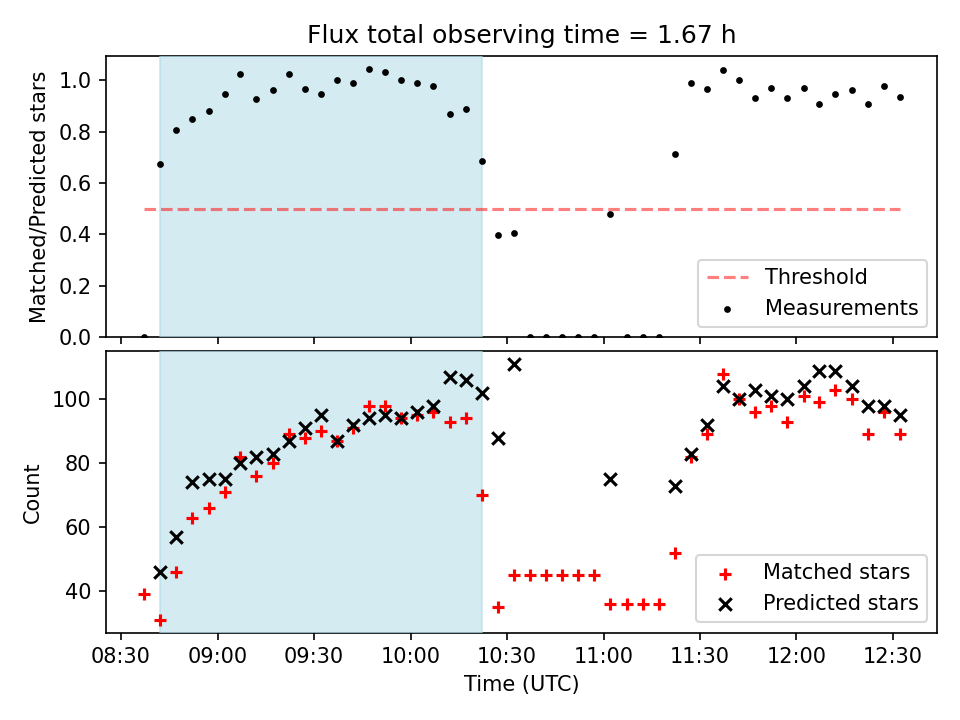 Flux total observing time = 1.67 h

Matched/Predicted stars

1.0
0.8
0.6
0.4
0.2
0.0

Threshold
Measurements

Count

100
80
60
40

Matched stars
Predicted stars

08:30 09:00 09:30 10:00 10:30 11:00 11:30 12:00 12:30

Time (UTC)